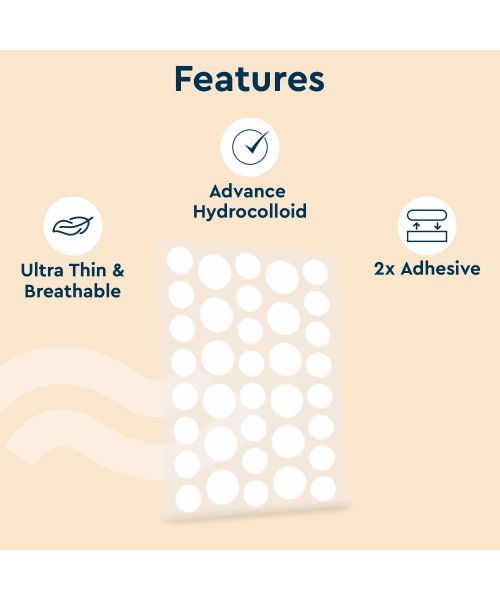 Features

Advance Hydrocolloid

Ultra Thin & Breathable

2x Adhesive